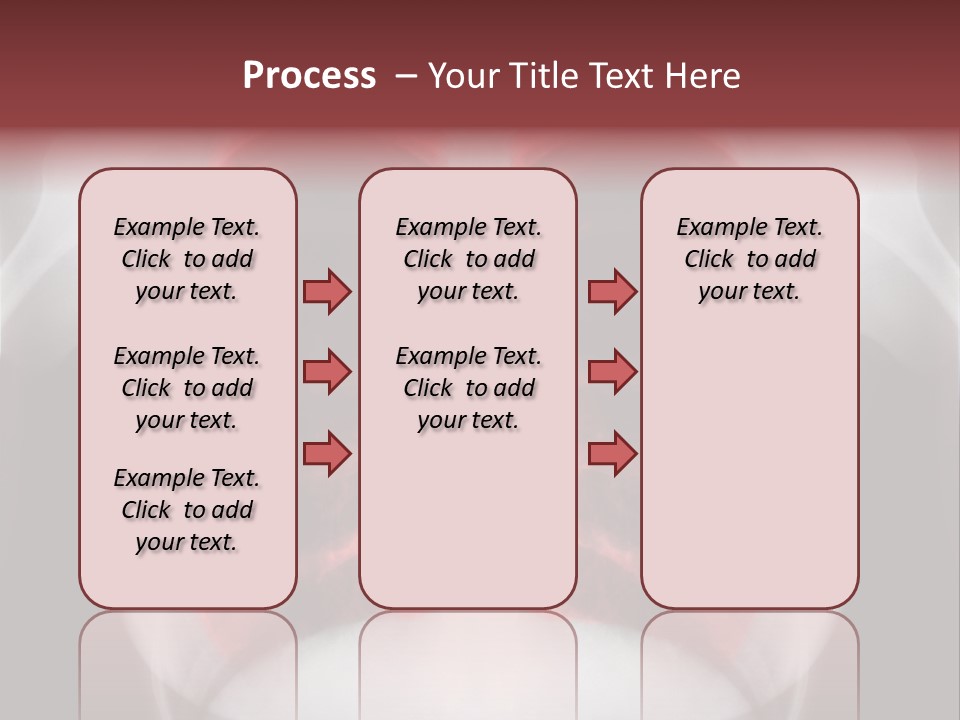 Process – Your Title Text Here

Example Text. Click to add your text.

Example Text. Click to add your text.

Example Text. Click to add your text.

Example Text. Click to add your text.

Example Text. Click to add your text.

Example Text. Click to add your text.